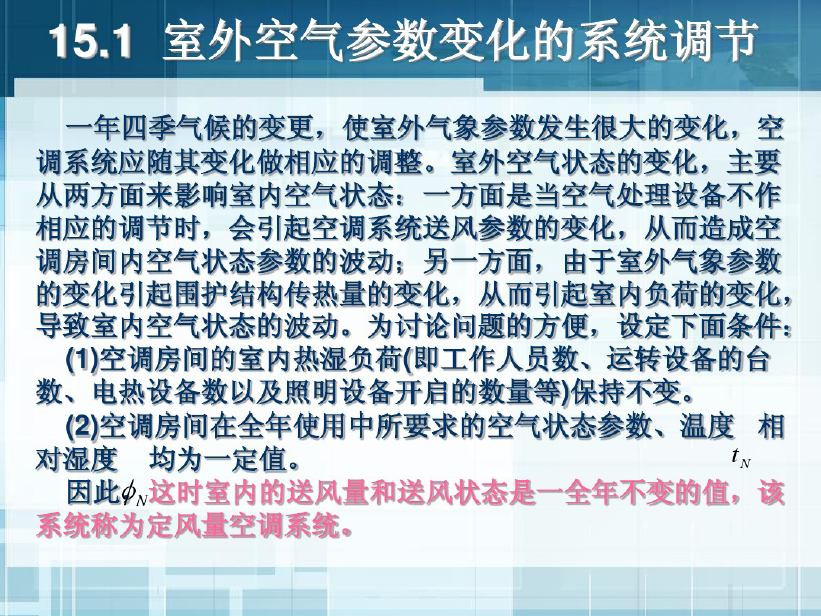 15.1 室外空气参数变化的系统调节

一年四季气候的变更，使室外气象参数发生很大的变化，空调系统应随其变化做相应的调整。室外空气状态的变化，主要从两方面来影响室内空气状态：一方面是当空气处理设备不作相应的调节时，会引起空调系统送风参数的变化，从而造成空调房间内空气状态参数的波动；另一方面，由于室外气象参数的变化引起围护结构传热量的变化，从而引起室内负荷的变化，导致室内空气状态的波动。为讨论问题的方便，设定下面条件：

(1)空调房间的室内热湿负荷(即工作人员数、运转设备的台数、电热设备数以及照明设备开启的数量等)保持不变。

(2)空调房间在全年使用中所要求的空气状态参数、温度 相对湿度 均为一定值。 $t_N$

因此$\phi_N$这时室内的送风量和送风状态是一全年不变的值，该系统称为定风量空调系统。